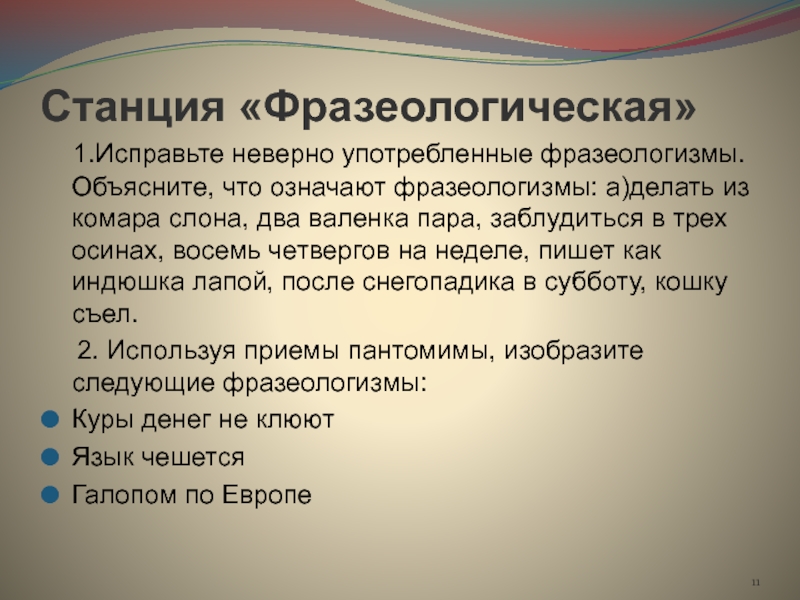 Станция «Фразеологическая»

1.Исправьте неверно употребленные фразеологизмы. Объясните, что означают фразеологизмы: а)делать из комара слона, два валенка пара, заблудиться в трех осинах, восемь четвергов на неделе, пишет как индюшка лапой, после снегопадика в субботу, кошку съел.

2. Используя приемы пантомимы, изобразите следующие фразеологизмы:

Куры денег не клюют

Язык чешется

Галопом по Европе

11